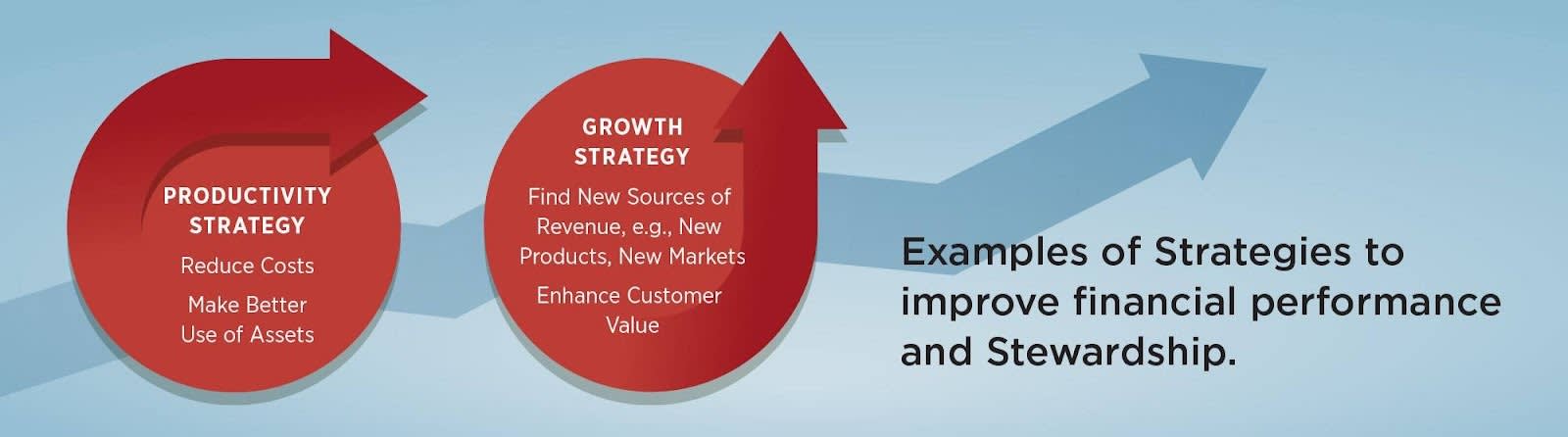 PRODUCTIVITY STRATEGY

Reduce Costs

Make Better Use of Assets

GROWTH STRATEGY

Find New Sources of Revenue, e.g., New Products, New Markets

Enhance Customer Value

Examples of Strategies to improve financial performance and Stewardship.